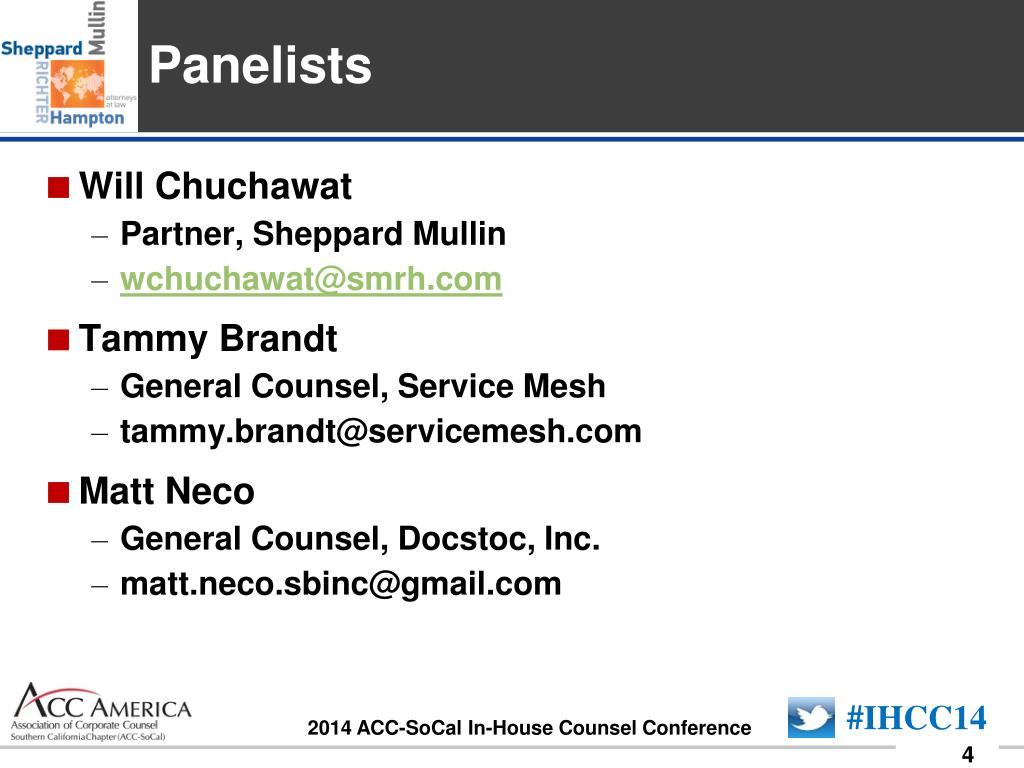 Sheppard Mullin RICHTER Hampton attorneys at law

Panelists

■ Will Chuchawat
– Partner, Sheppard Mullin
– wchuchawat@smrh.com

■ Tammy Brandt
– General Counsel, Service Mesh
– tammy.brandt@servicemesh.com

■ Matt Neco
– General Counsel, Docstoc, Inc.
– matt.neco.sbinc@gmail.com

ACC AMERICA Association of Corporate Counsel Southern California Chapter (ACC-SoCal)

2014 ACC-SoCal In-House Counsel Conference

#IHCC14

4